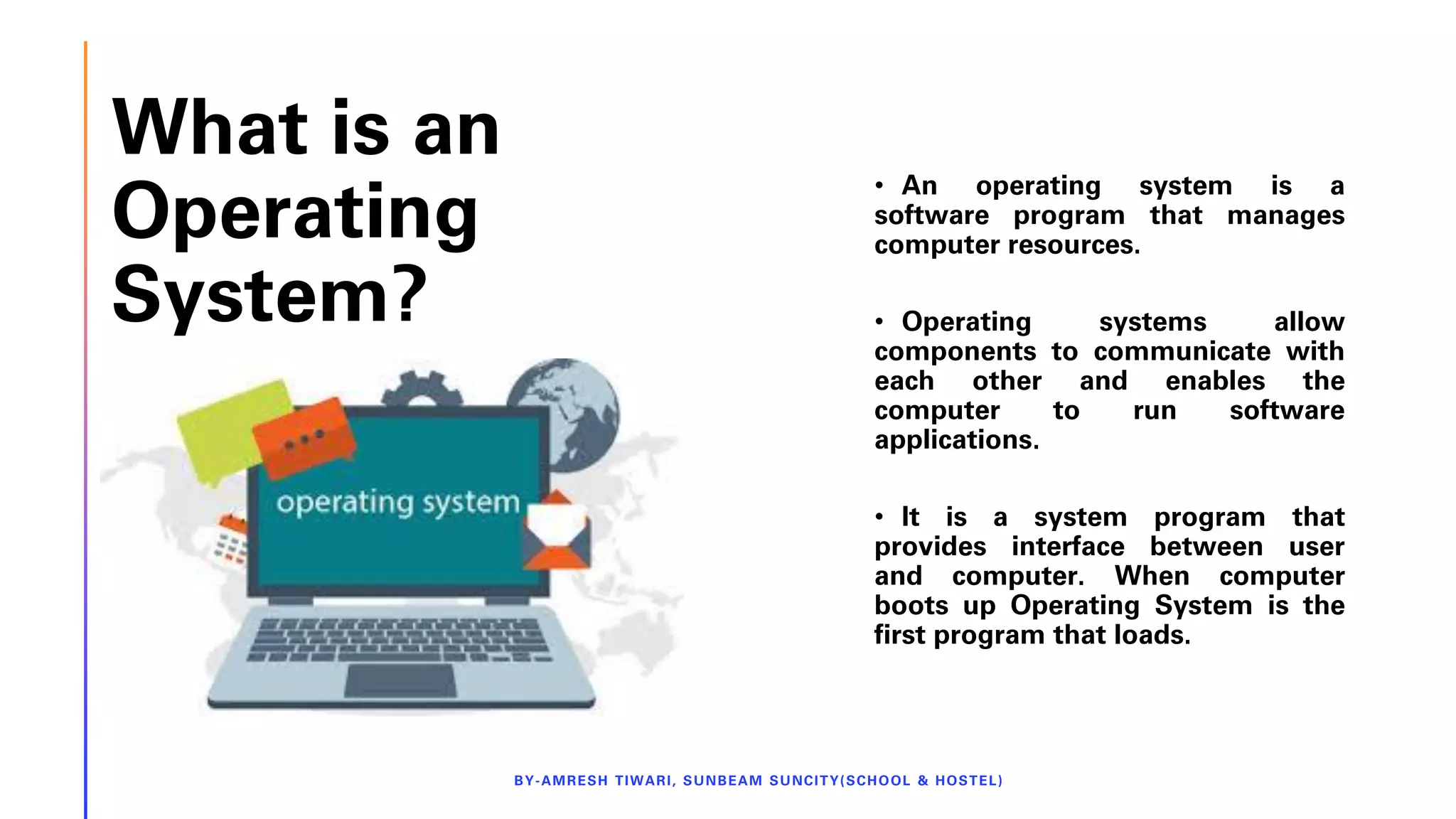 What is an Operating System?

operating system

• An operating system is a software program that manages computer resources.

• Operating systems allow components to communicate with each other and enables the computer to run software applications.

• It is a system program that provides interface between user and computer. When computer boots up Operating System is the first program that loads.

BY-AMRESH TIWARI, SUNBEAM SUNCITY(SCHOOL & HOSTEL)